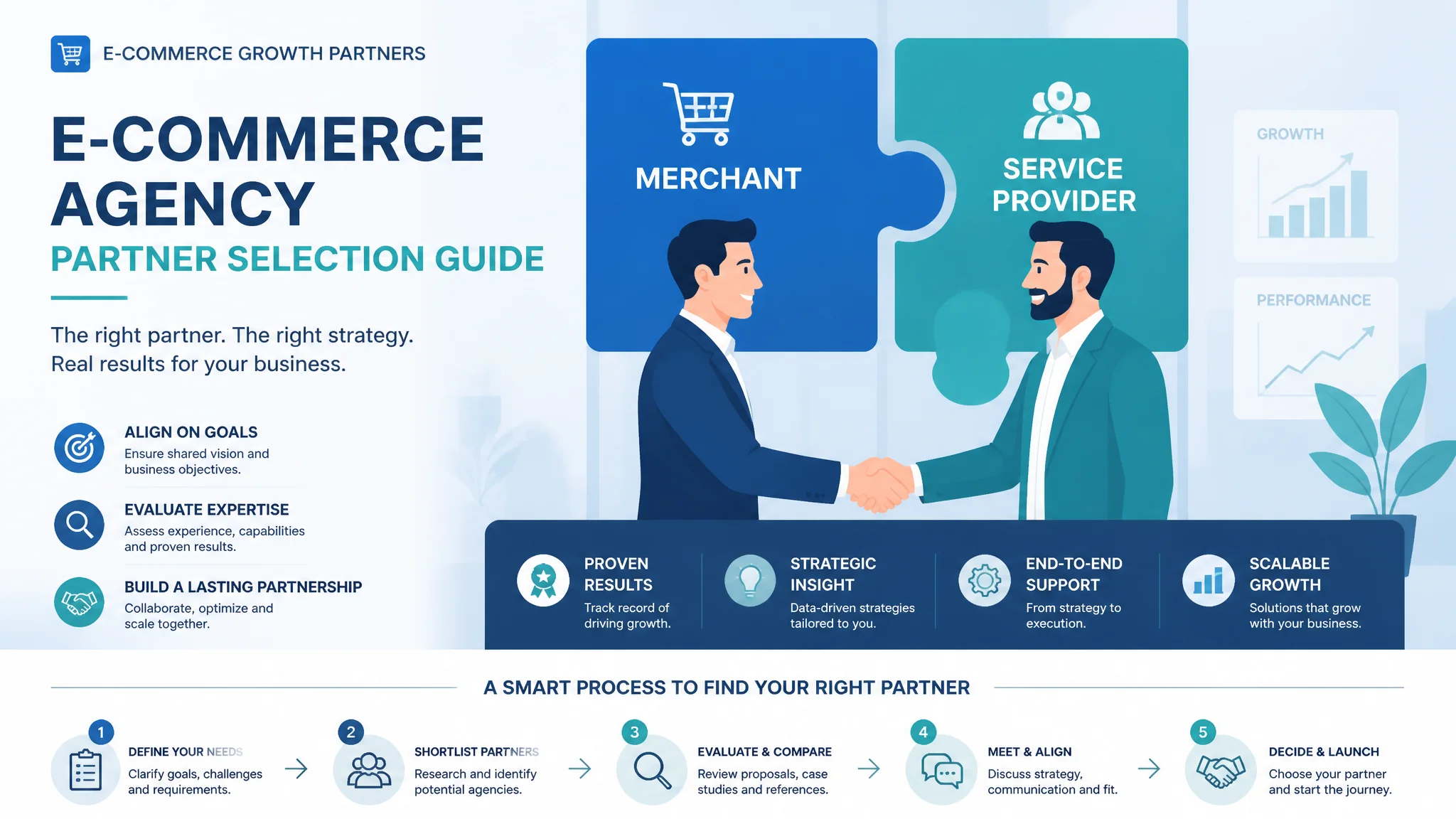 E-COMMERCE GROWTH PARTNERS

E-COMMERCE AGENCY

PARTNER SELECTION GUIDE

The right partner. The right strategy. Real results for your business.

ALIGN ON GOALS
Ensure shared vision and business objectives.

EVALUATE EXPERTISE
Assess experience, capabilities and proven results.

BUILD A LASTING PARTNERSHIP
Collaborate, optimize and scale together.

MERCHANT

SERVICE PROVIDER

GROWTH

PERFORMANCE

PROVEN RESULTS
Track record of driving growth.

STRATEGIC INSIGHT
Data-driven strategies tailored to you.

END-TO-END SUPPORT
From strategy to execution.

SCALABLE GROWTH
Solutions that grow with your business.

A SMART PROCESS TO FIND YOUR RIGHT PARTNER

1
DEFINE YOUR NEEDS
Clarify goals, challenges and requirements.

2
SHORTLIST PARTNERS
Research and identify potential agencies.

3
EVALUATE & COMPARE
Review proposals, case studies and references.

4
MEET & ALIGN
Discuss strategy, communication and fit.

5
DECIDE & LAUNCH
Choose your partner and start the journey.